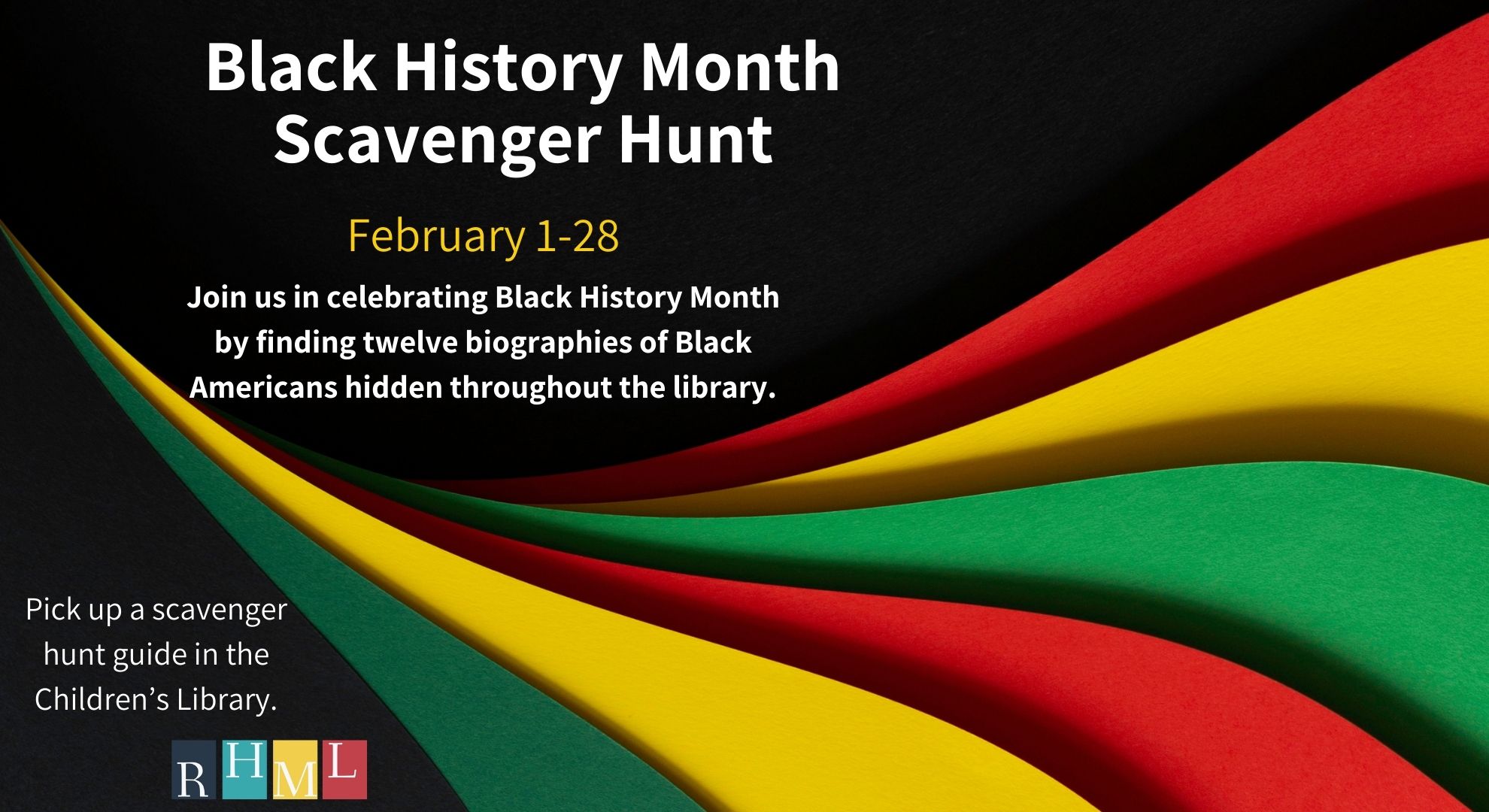 Black History Month
Scavenger Hunt

February 1-28

Join us in celebrating Black History Month by finding twelve biographies of Black Americans hidden throughout the library.

Pick up a scavenger hunt guide in the Children's Library.

RHML